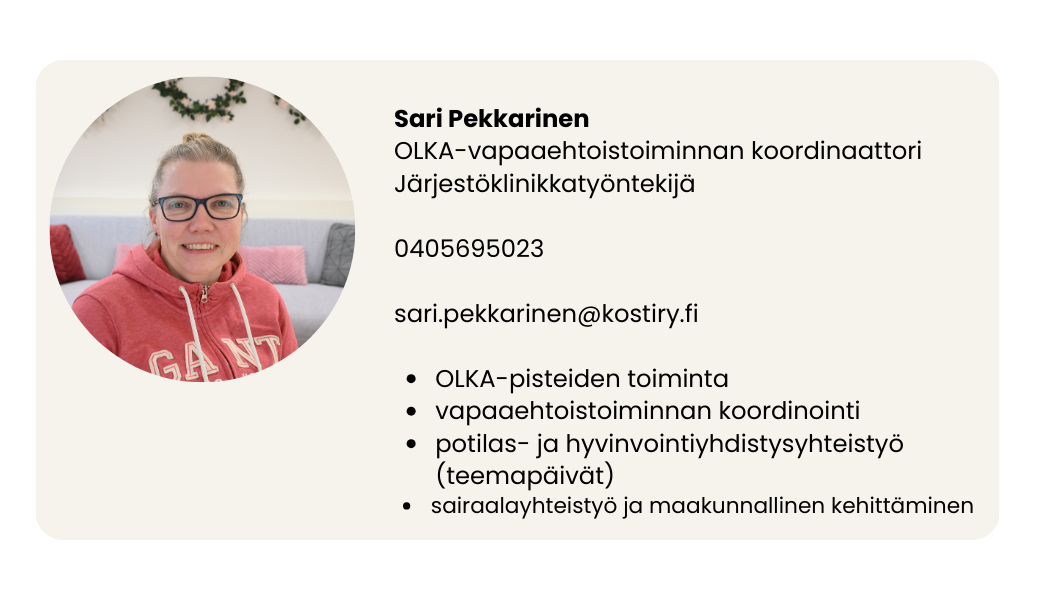 GANT

Sari Pekkarinen
OLKA-vapaaehtoistoiminnan koordinaattori
Järjestöklinikkatyöntekijä

0405695023

sari.pekkarinen@kostiry.fi

- OLKA-pisteiden toiminta
- vapaaehtoistoiminnan koordinointi
- potilas- ja hyvinvointiyhdistysyhteistyö (teemapäivät)
- sairaalayhteistyö ja maakunnallinen kehittäminen